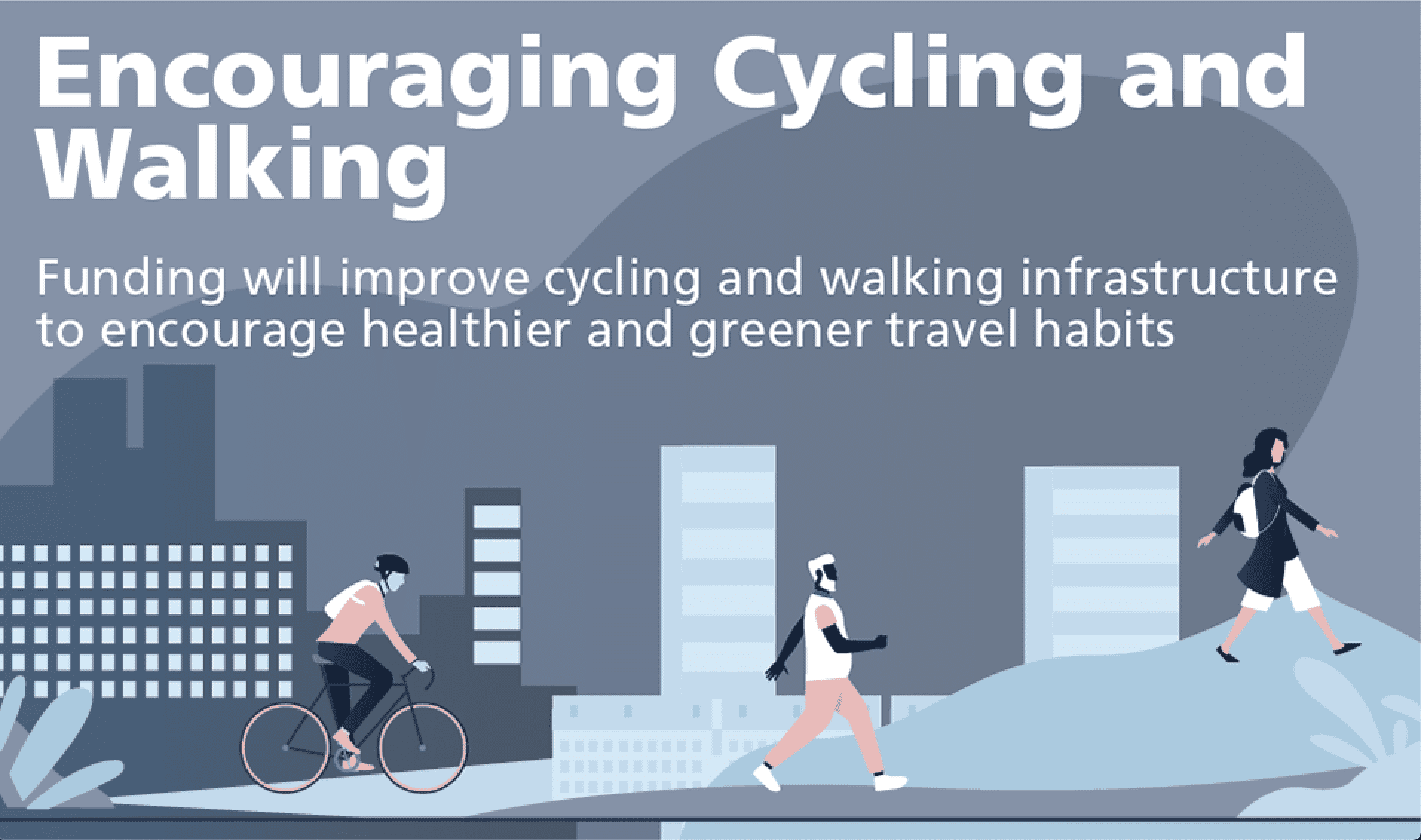 Encouraging Cycling and Walking

Funding will improve cycling and walking infrastructure to encourage healthier and greener travel habits